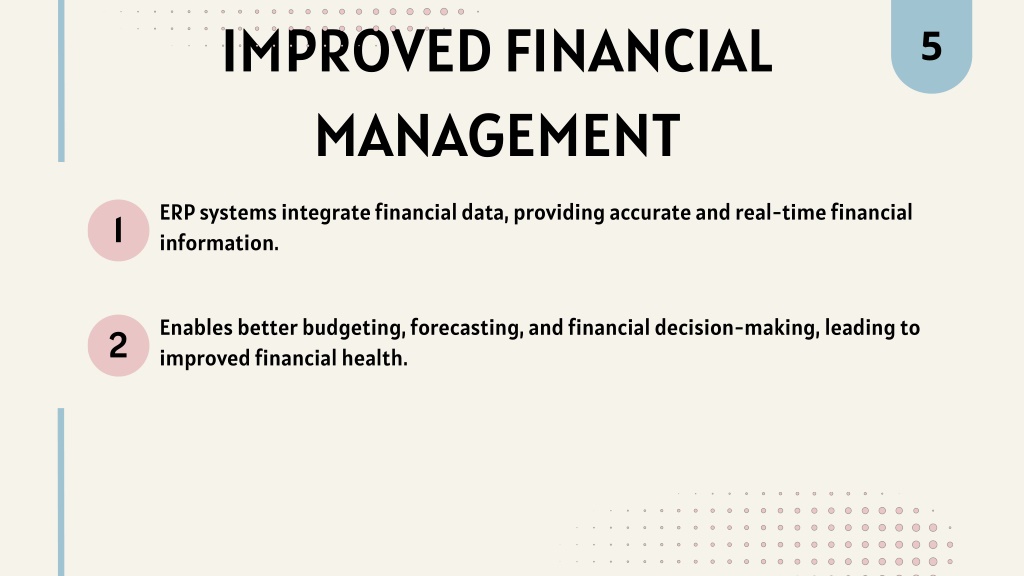 IMPROVED FINANCIAL MANAGEMENT

5

1

ERP systems integrate financial data, providing accurate and real-time financial information.

2

Enables better budgeting, forecasting, and financial decision-making, leading to improved financial health.